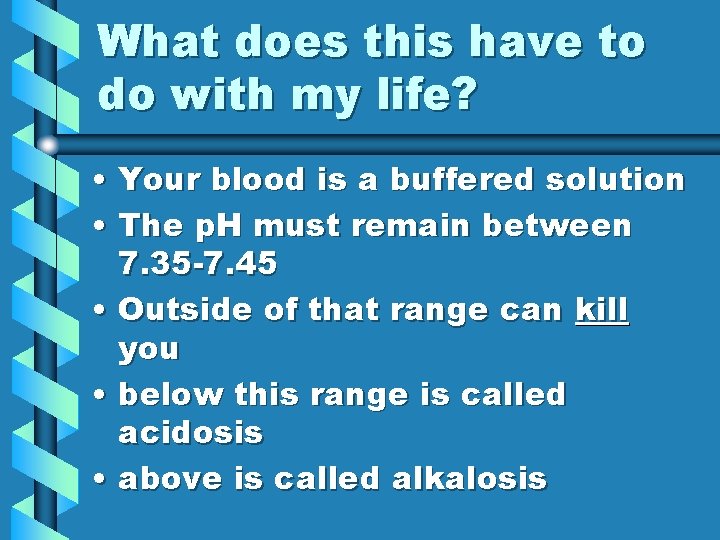 What does this have to do with my life?

• Your blood is a buffered solution
• The pH must remain between 7.35-7.45
• Outside of that range can kill you
• below this range is called acidosis
• above is called alkalosis